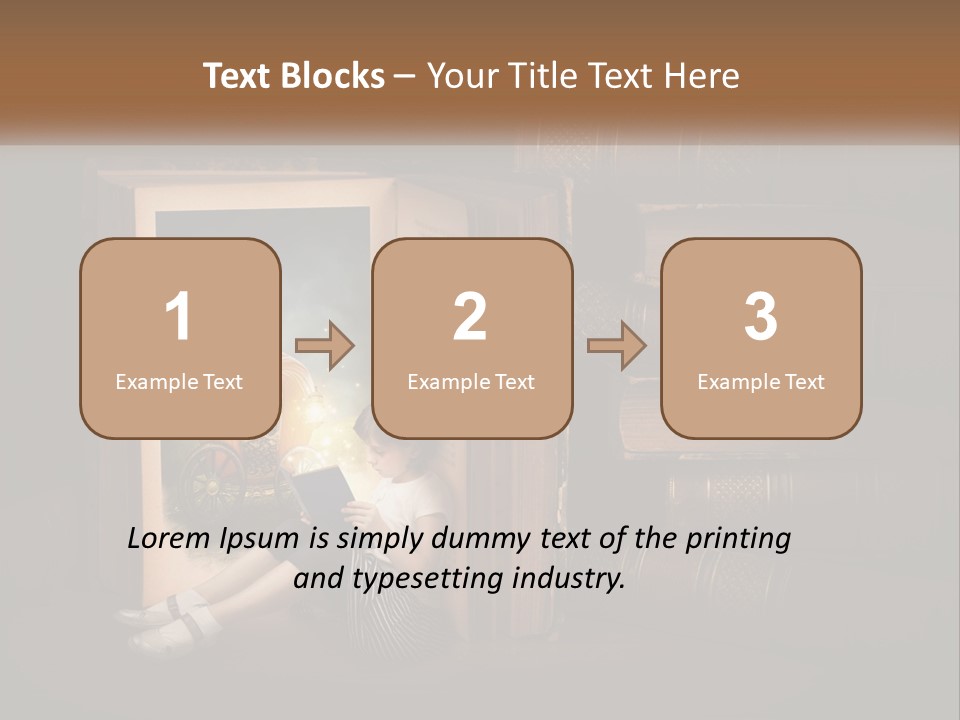 Text Blocks – Your Title Text Here

1
Example Text

2
Example Text

3
Example Text

Lorem Ipsum is simply dummy text of the printing and typesetting industry.